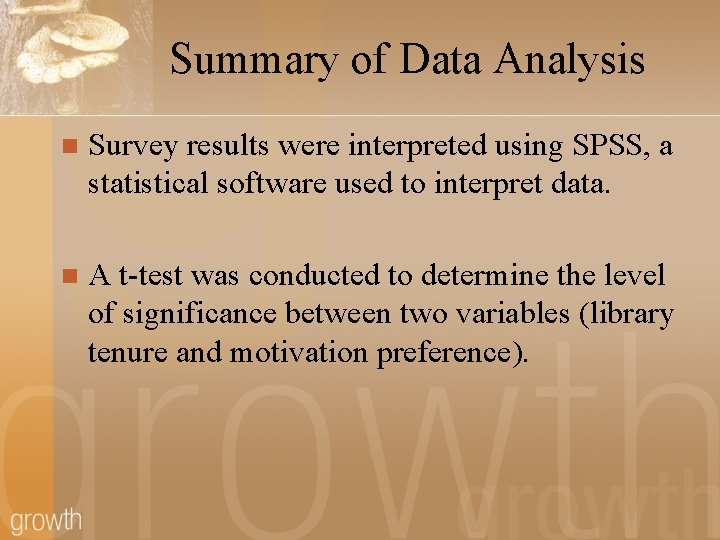 Summary of Data Analysis

Survey results were interpreted using SPSS, a statistical software used to interpret data.

A t-test was conducted to determine the level of significance between two variables (library tenure and motivation preference).

growth

growth

growth